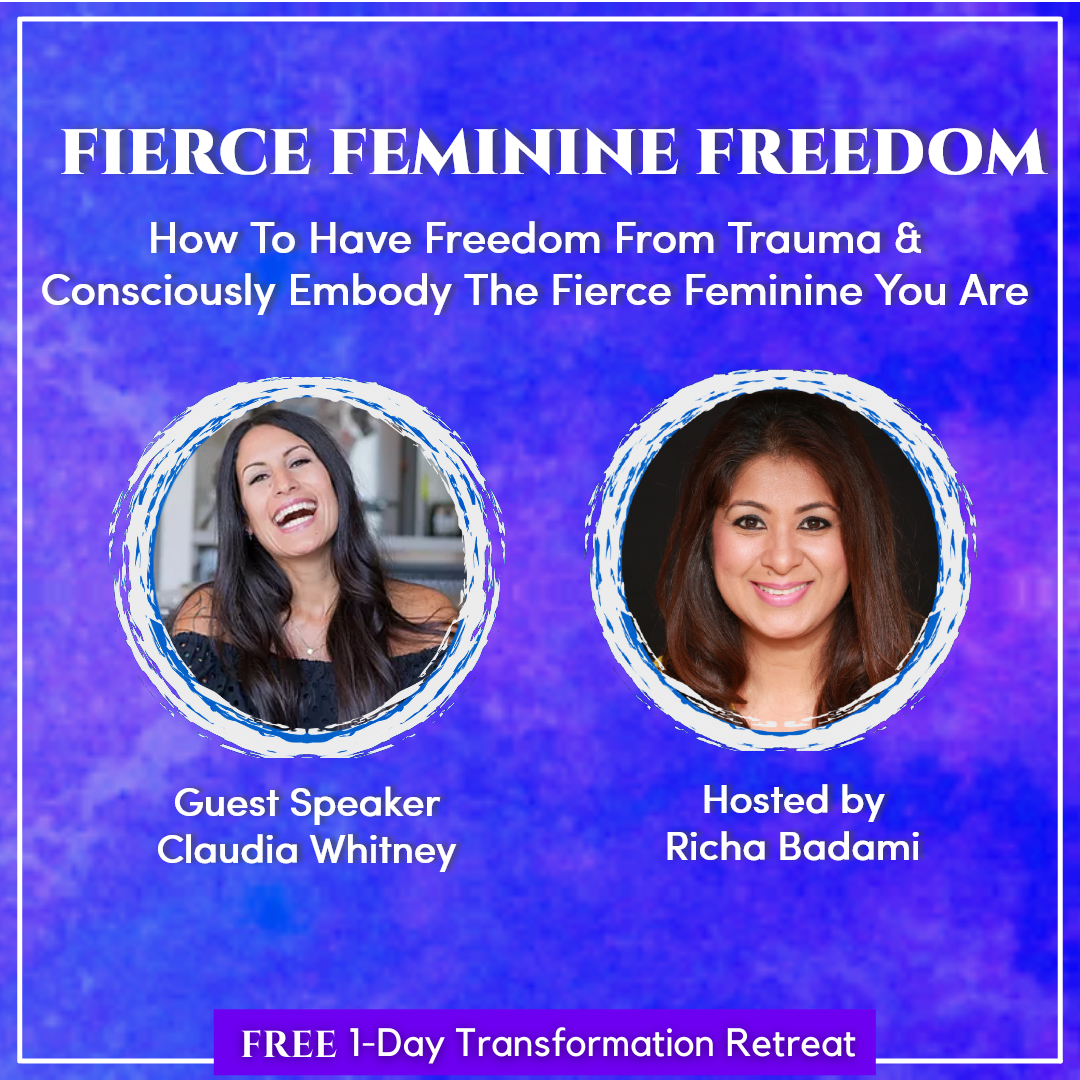 FIERCE FEMININE FREEDOM

How To Have Freedom From Trauma & Consciously Embody The Fierce Feminine You Are

Guest Speaker
Claudia Whitney

Hosted by
Richa Badami

FREE 1-Day Transformation Retreat